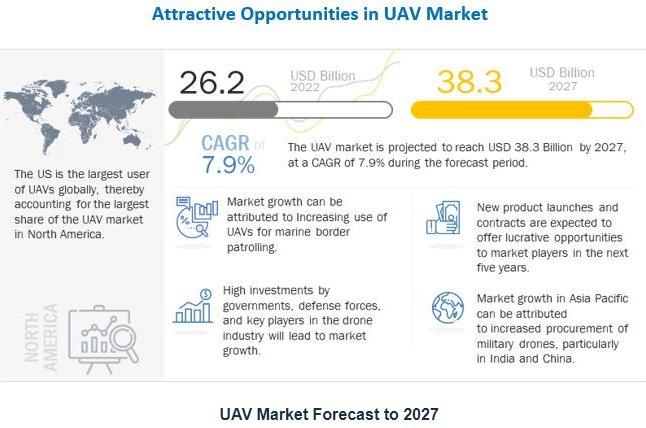 Attractive Opportunities in UAV Market

The US is the largest user of UAVs globally, thereby accounting for the largest share of the UAV market in North America.

NORTH AMERICA

26.2 USD Billion 2022

38.3 USD Billion 2027

CAGR of 7.9%

The UAV market is projected to reach USD 38.3 Billion by 2027, at a CAGR of 7.9% during the forecast period.

Market growth can be attributed to Increasing use of UAVs for marine border patrolling.

High investments by governments, defense forces, and key players in the drone industry will lead to market growth.

New product launches and contracts are expected to offer lucrative opportunities to market players in the next five years.

Market growth in Asia Pacific can be attributed to increased procurement of military drones, particularly in India and China.

UAV Market Forecast to 2027